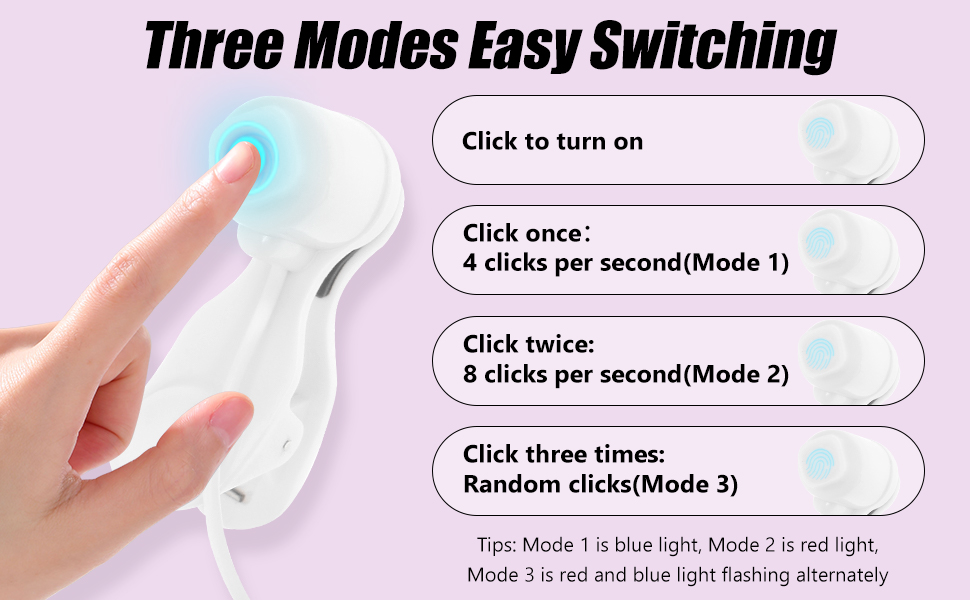 Three Modes Easy Switching

Click to turn on

Click once：
4 clicks per second(Mode 1)

Click twice:
8 clicks per second(Mode 2)

Click three times:
Random clicks(Mode 3)

Tips: Mode 1 is blue light, Mode 2 is red light, Mode 3 is red and blue light flashing alternately